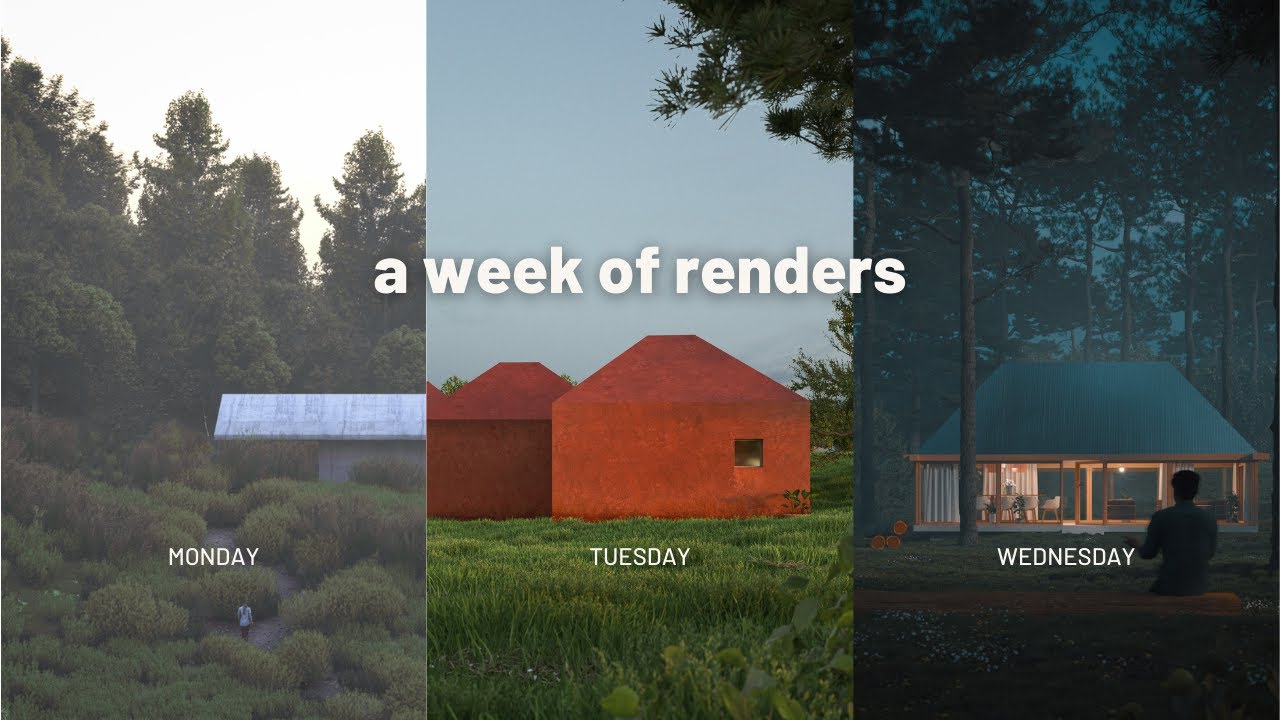 a week of renders

MONDAY

TUESDAY

WEDNESDAY